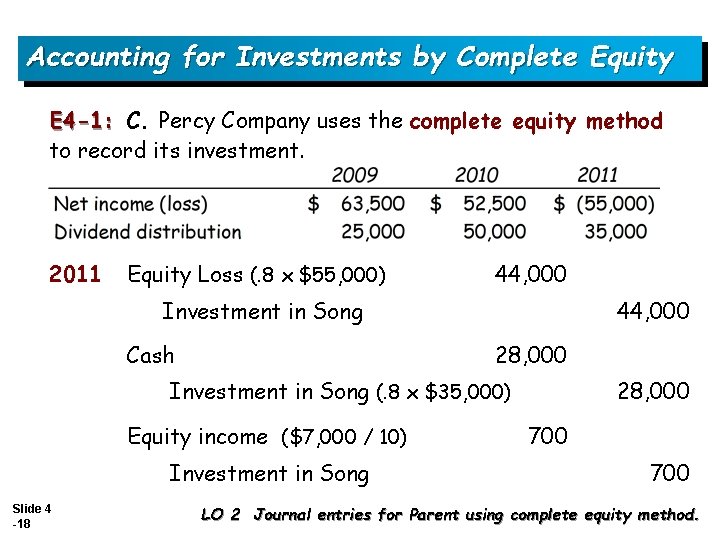 Accounting for Investments by Complete Equity

E4-1: C. Percy Company uses the complete equity method to record its investment.

| | 2009 | 2010 | 2011 |
|---|---|---|---|
| Net income (loss) | \$ 63,500 | \$ 52,500 | \$ (55,000) |
| Dividend distribution | 25,000 | 50,000 | 35,000 |

| | | | |
|---|---|---|---|
| 2011 | Equity Loss (.8 x \$55,000) | 44,000 | |
| | Investment in Song | | 44,000 |
| | Cash | 28,000 | |
| | Investment in Song (.8 x \$35,000) | | 28,000 |
| | Equity income (\$7,000 / 10) | 700 | |
| | Investment in Song | | 700 |

Slide 4 -18

LO 2 Journal entries for Parent using complete equity method.